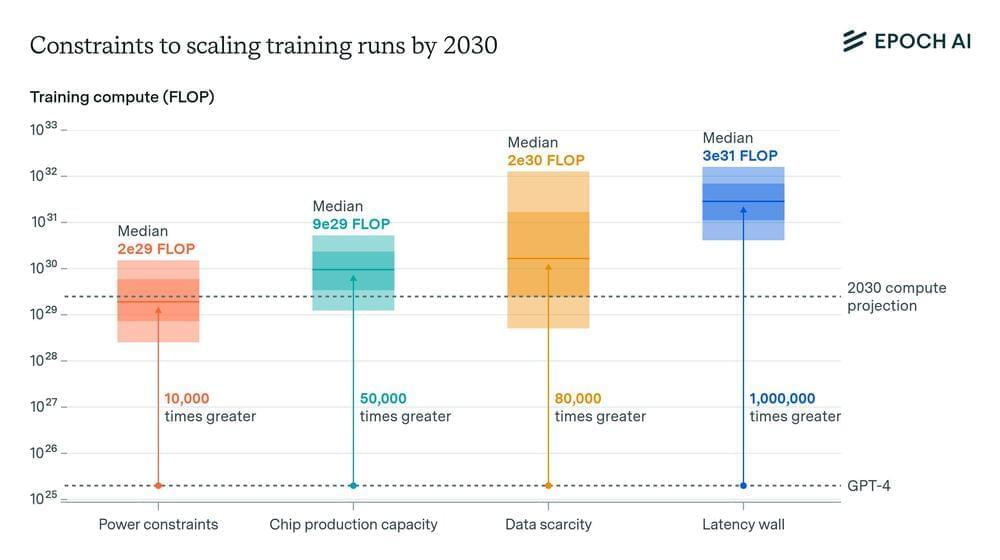 Constraints to scaling training runs by 2030

EPOCH AI

Training compute (FLOP)

$10^{33}$
$10^{32}$
$10^{31}$
$10^{30}$
$10^{29}$
$10^{28}$
$10^{27}$
$10^{26}$
$10^{25}$

Median
2e29 FLOP

Median
9e29 FLOP

Median
2e30 FLOP

Median
3e31 FLOP

2030 compute projection

10,000
times greater

50,000
times greater

80,000
times greater

1,000,000
times greater

GPT-4

Power constraints

Chip production capacity

Data scarcity

Latency wall